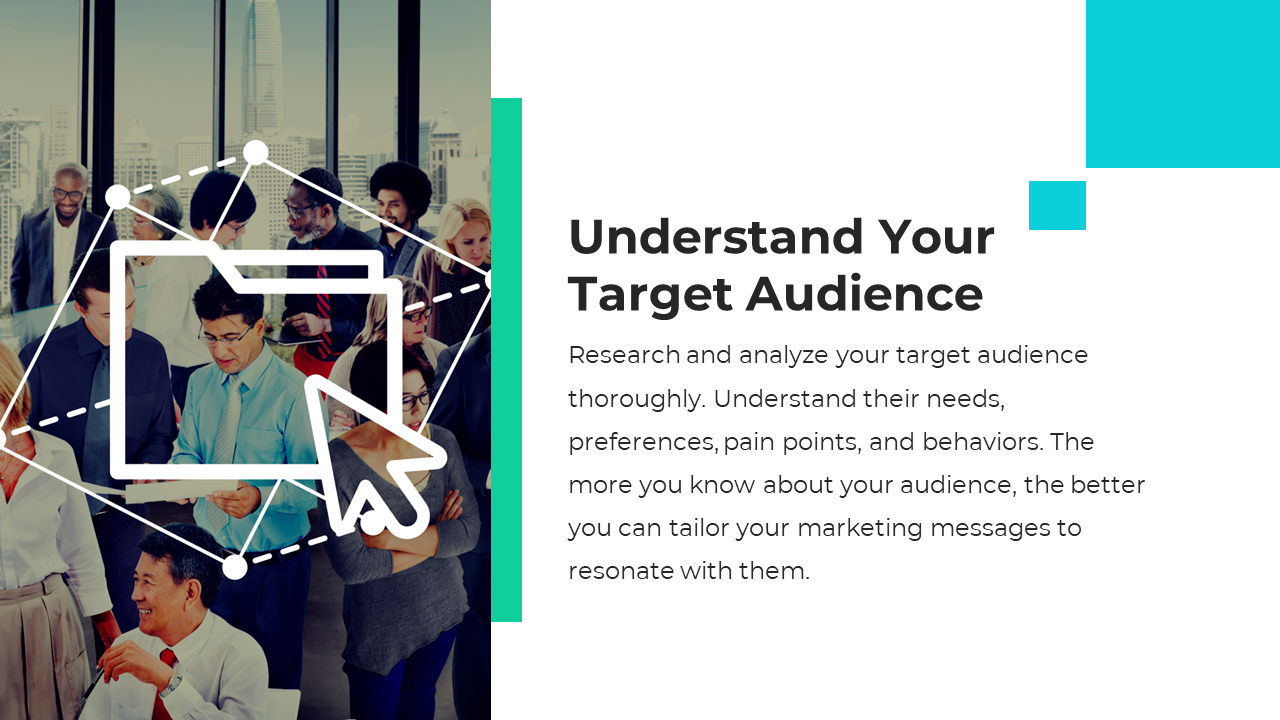 Understand Your Target Audience

Research and analyze your target audience thoroughly. Understand their needs, preferences, pain points, and behaviors. The more you know about your audience, the better you can tailor your marketing messages to resonate with them.